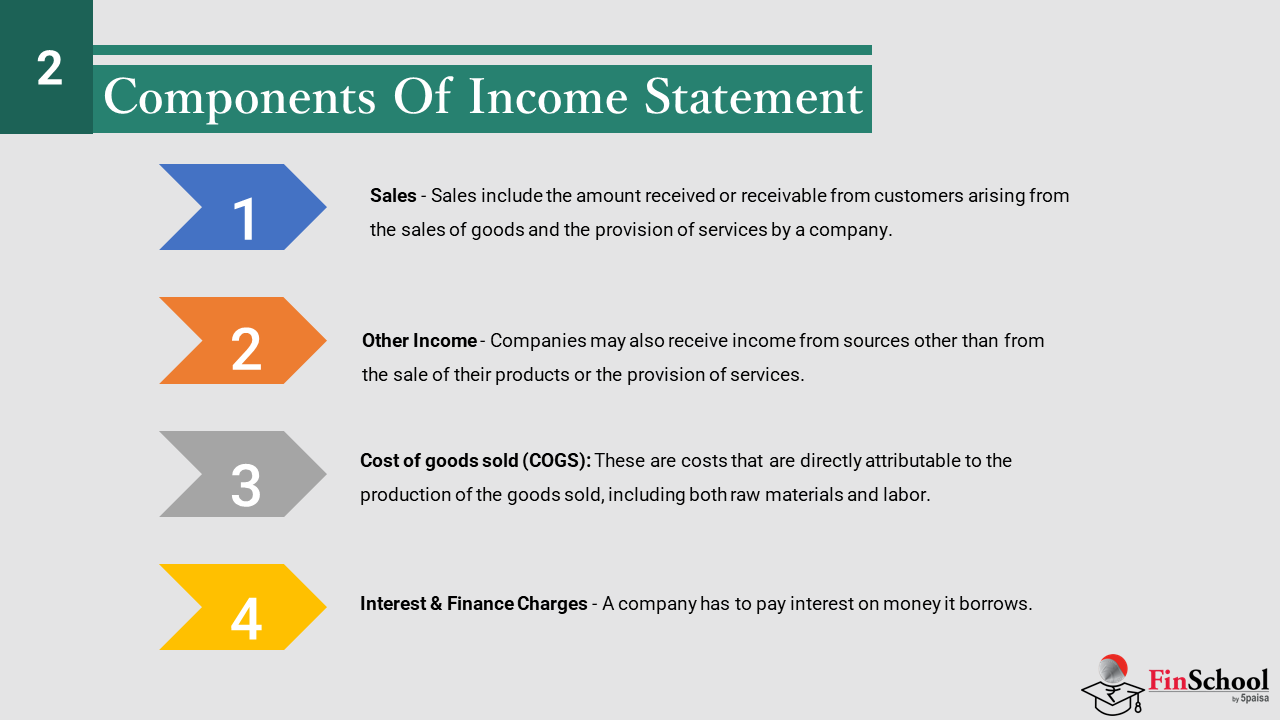 2

Components Of Income Statement

1

Sales - Sales include the amount received or receivable from customers arising from the sales of goods and the provision of services by a company.

2

Other Income - Companies may also receive income from sources other than from the sale of their products or the provision of services.

3

Cost of goods sold (COGS): These are costs that are directly attributable to the production of the goods sold, including both raw materials and labor.

4

Interest & Finance Charges - A company has to pay interest on money it borrows.

FinSchool by 5paisa